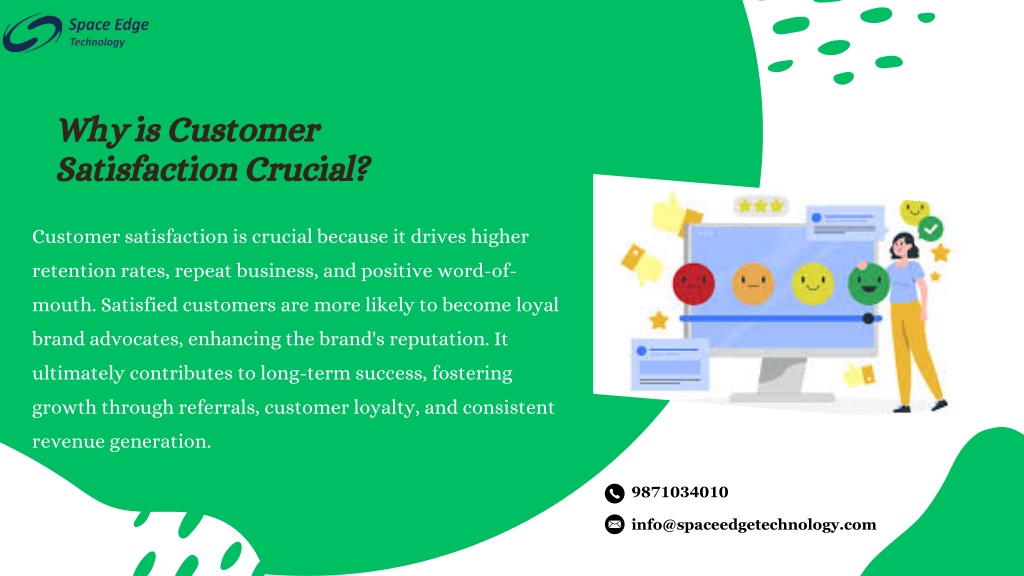 Space Edge Technology

Why is Customer Satisfaction Crucial?

Customer satisfaction is crucial because it drives higher retention rates, repeat business, and positive word-of-mouth. Satisfied customers are more likely to become loyal brand advocates, enhancing the brand's reputation. It ultimately contributes to long-term success, fostering growth through referrals, customer loyalty, and consistent revenue generation.

9871034010

info@spaceedgetechnology.com